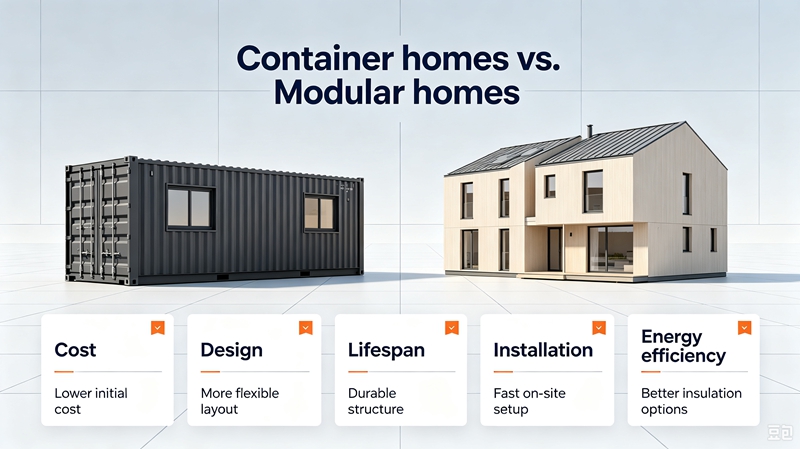 Container homes vs. Modular homes

Cost

Lower initial cost

Design

More flexible layout

Lifespan

Durable structure

Installation

Fast on-site setup

Energy efficiency

Better insulation options

豆包